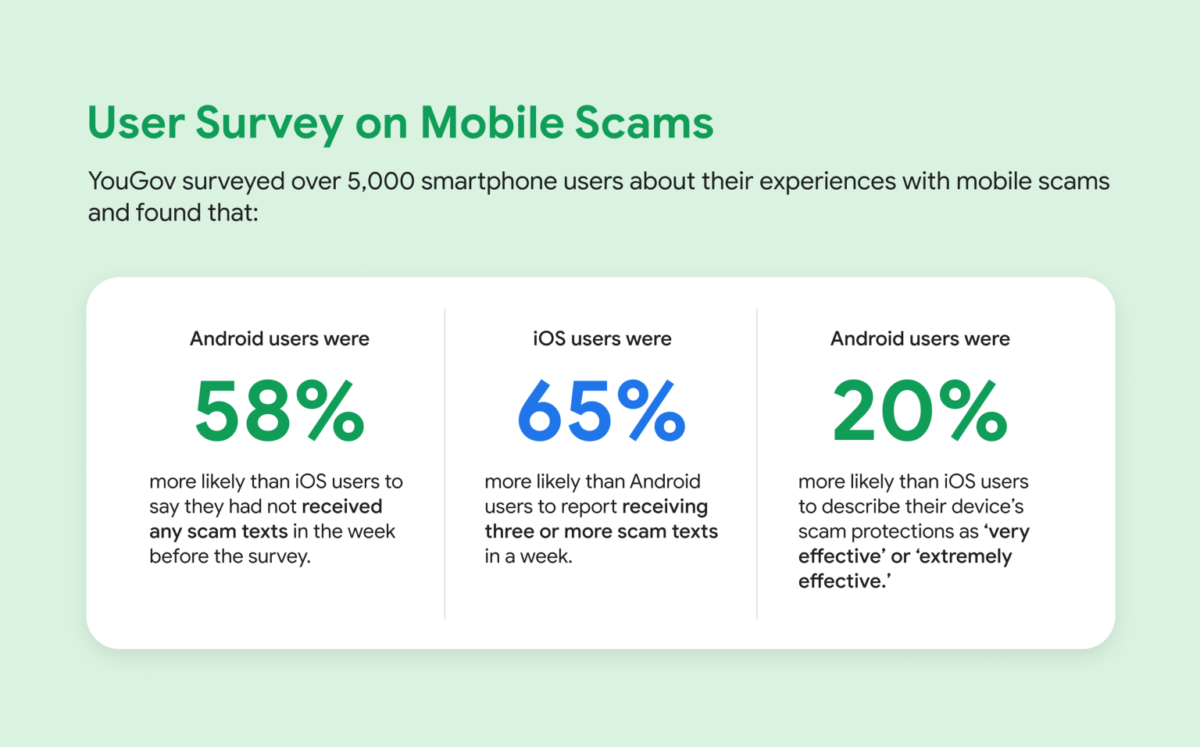 User Survey on Mobile Scams

YouGov surveyed over 5,000 smartphone users about their experiences with mobile scams and found that:

Android users were

58%

more likely than iOS users to say they had not received any scam texts in the week before the survey.

iOS users were

65%

more likely than Android users to report receiving three or more scam texts in a week.

Android users were

20%

more likely than iOS users to describe their device's scam protections as 'very effective' or 'extremely effective.'